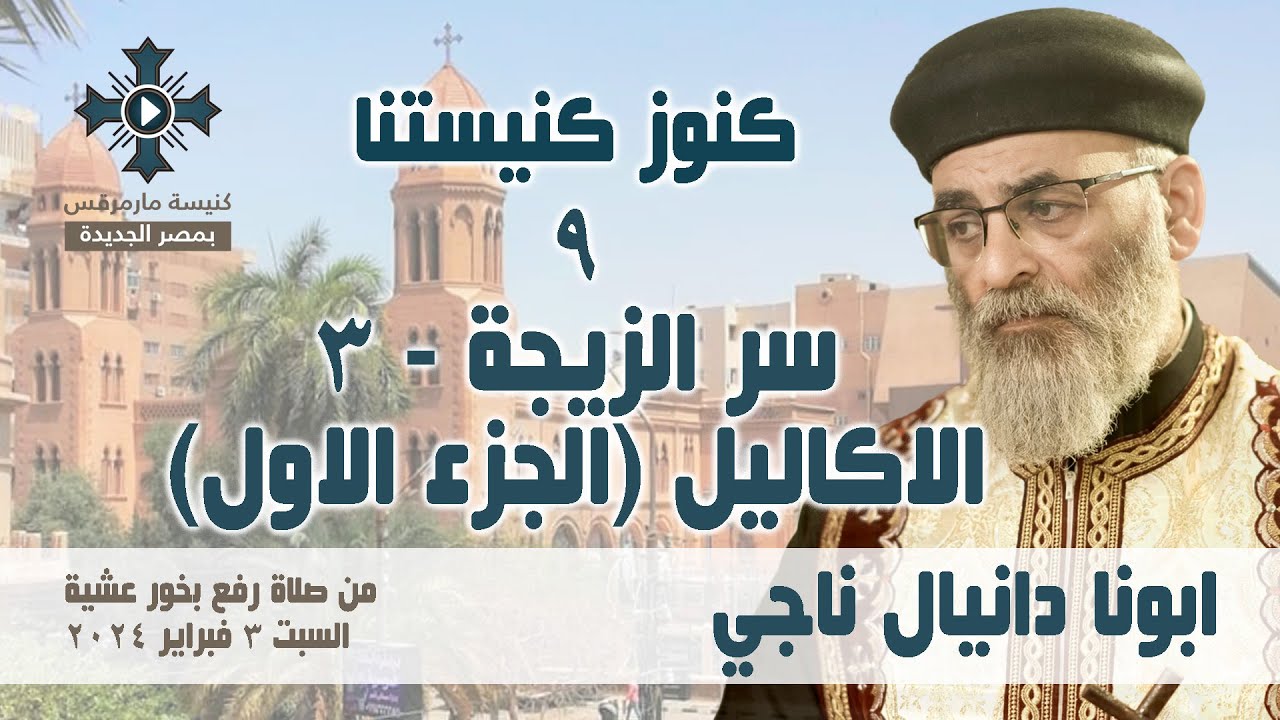 كنيسة مارمرقس
بمصر الجديدة

كنوز كنيستنا
٩
سر الزيجة - ٣
الاكاليل (الجزء الاول)

ابونا دانيال ناجي

من صلاة رفع بخور عشية
السبت ٣ فبراير ٢٠٢٤